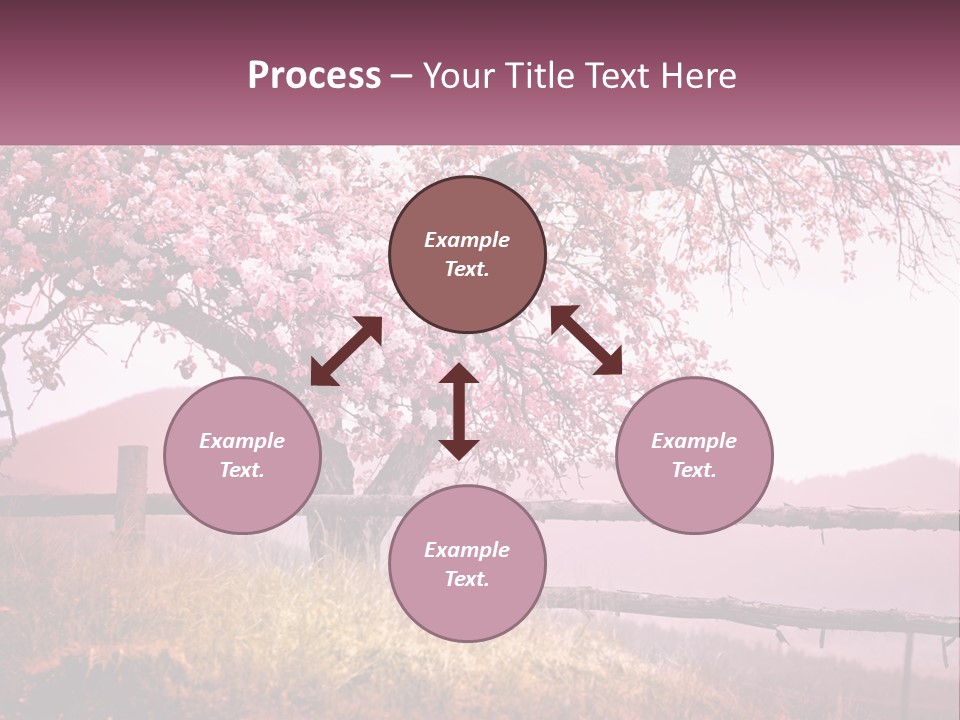 Process – Your Title Text Here

Example Text.

Example Text.

Example Text.

Example Text.